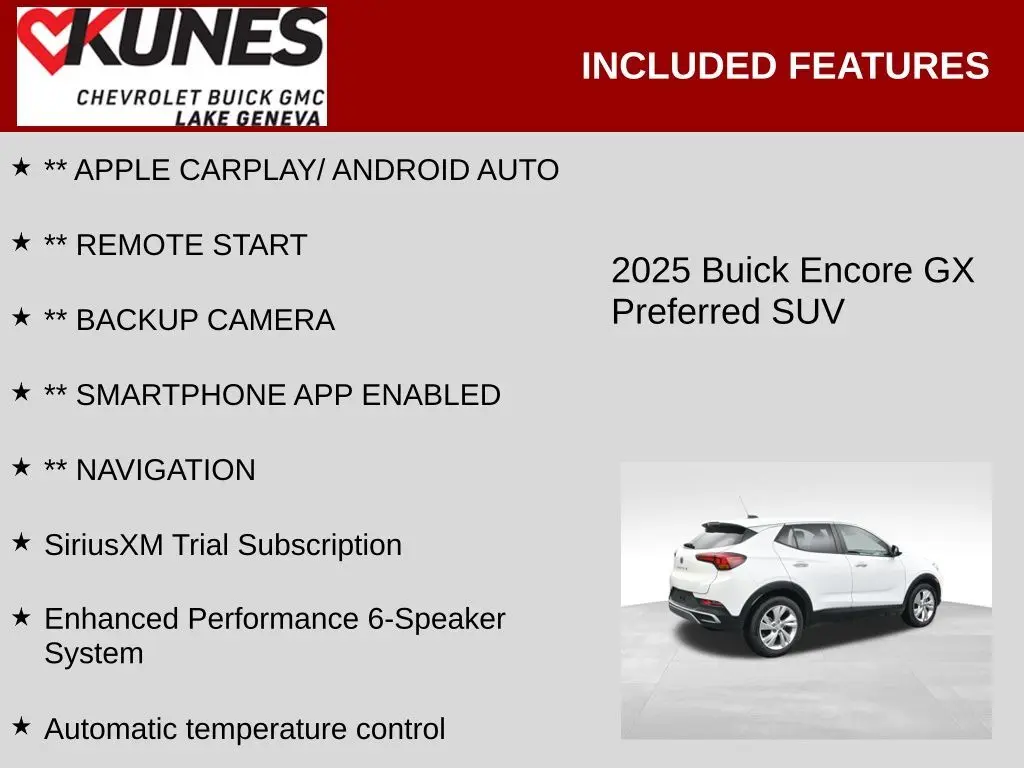 KUNES
CHEVROLET BUICK GMC
LAKE GENEVA

INCLUDED FEATURES

★ ** APPLE CARPLAY/ ANDROID AUTO

★ ** REMOTE START

★ ** BACKUP CAMERA

★ ** SMARTPHONE APP ENABLED

★ ** NAVIGATION

★ SiriusXM Trial Subscription

★ Enhanced Performance 6-Speaker System

★ Automatic temperature control

2025 Buick Encore GX Preferred SUV